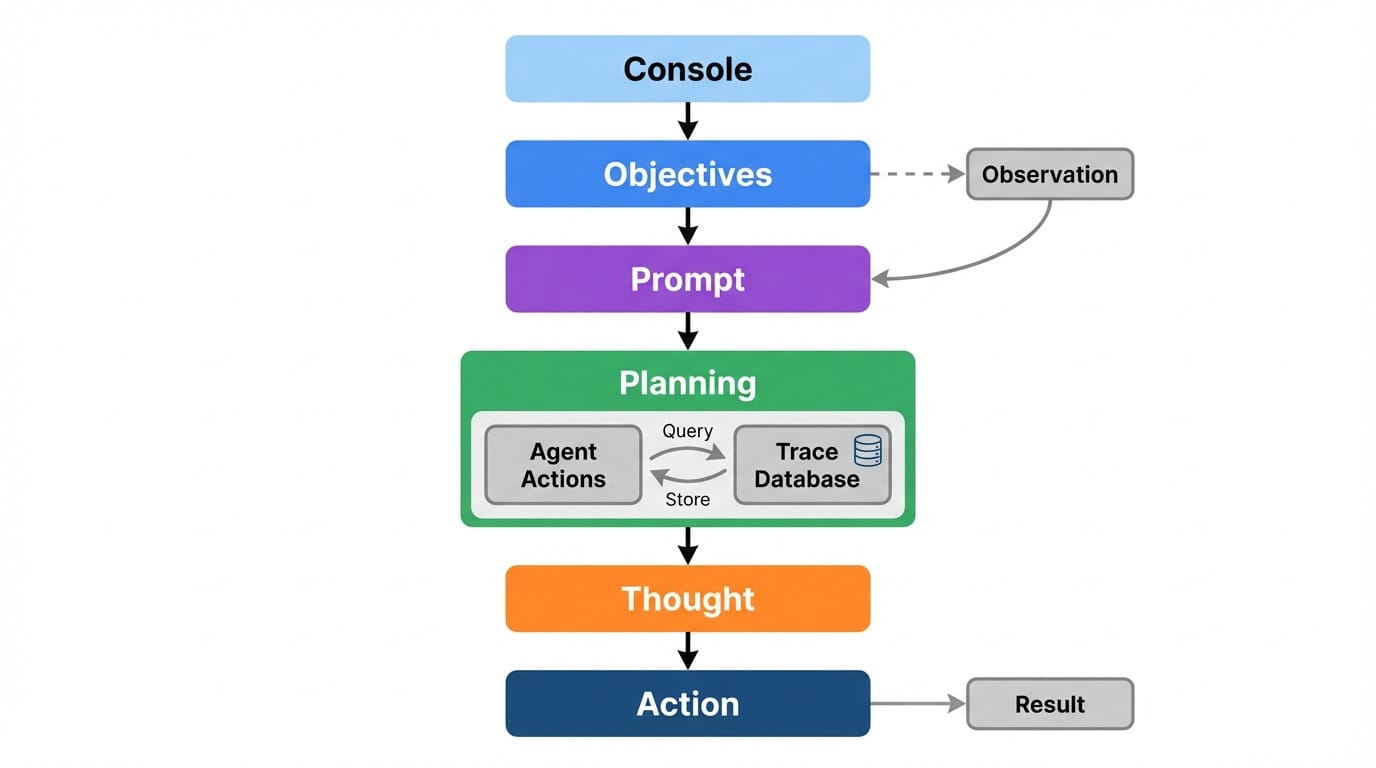 Console

Objectives

Observation

Prompt

Planning

Agent Actions

Query

Store

Trace Database

Thought

Action

Result